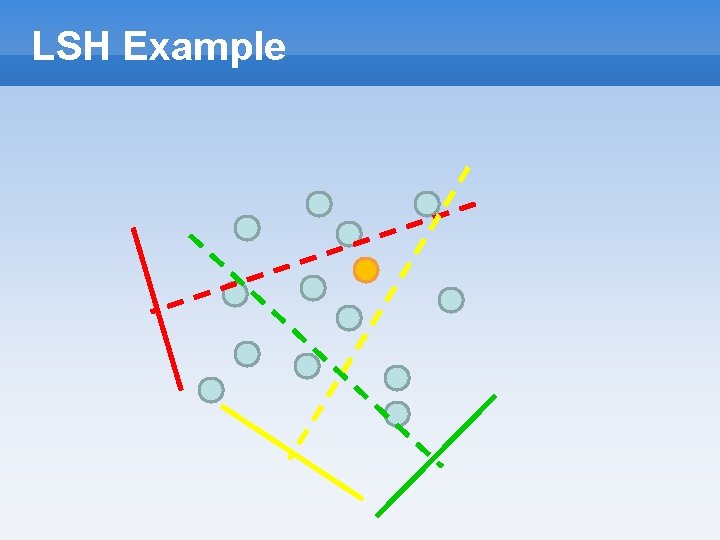 LSH Example